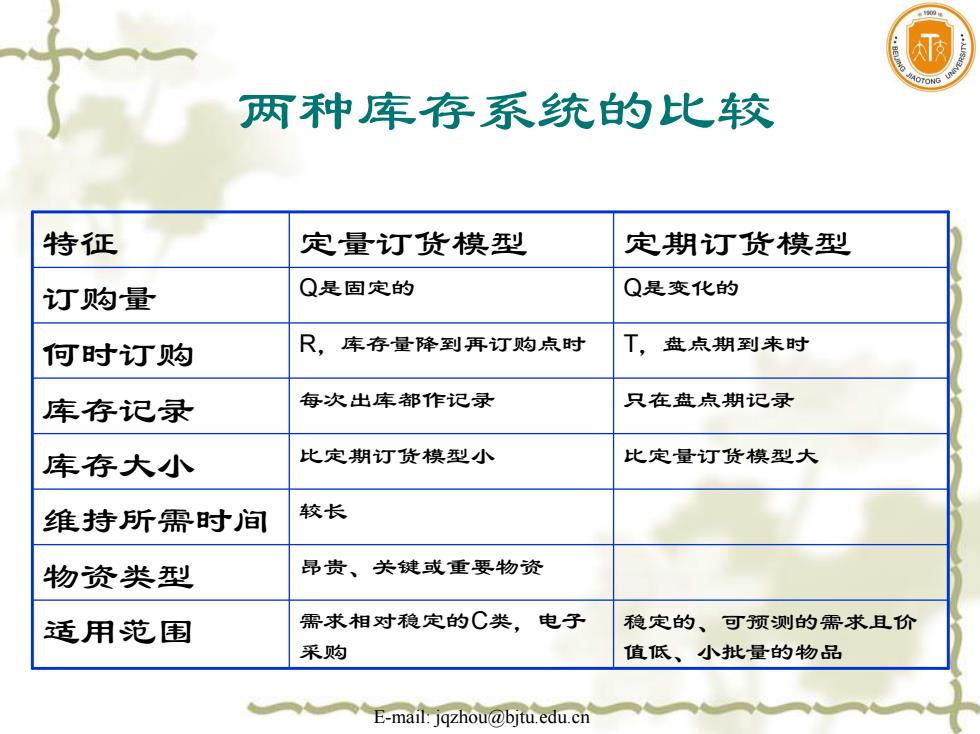 1909
BEIJING JIAOTONG UNIVERSITY

两种库存系统的比较

| 特征 | 定量订货模型 | 定期订货模型 |
|---|---|---|
| 订购量 | Q是固定的 | Q是变化的 |
| 何时订购 | R，库存量降到再订购点时 | T，盘点期到来时 |
| 库存记录 | 每次出库都作记录 | 只在盘点期记录 |
| 库存大小 | 比定期订货模型小 | 比定量订货模型大 |
| 维持所需时间 | 较长 | |
| 物资类型 | 昂贵、关键或重要物资 | |
| 适用范围 | 需求相对稳定的C类，电子采购 | 稳定的、可预测的需求且价值低、小批量的物品 |

E-mail: jqzhou@bjtu.edu.cn